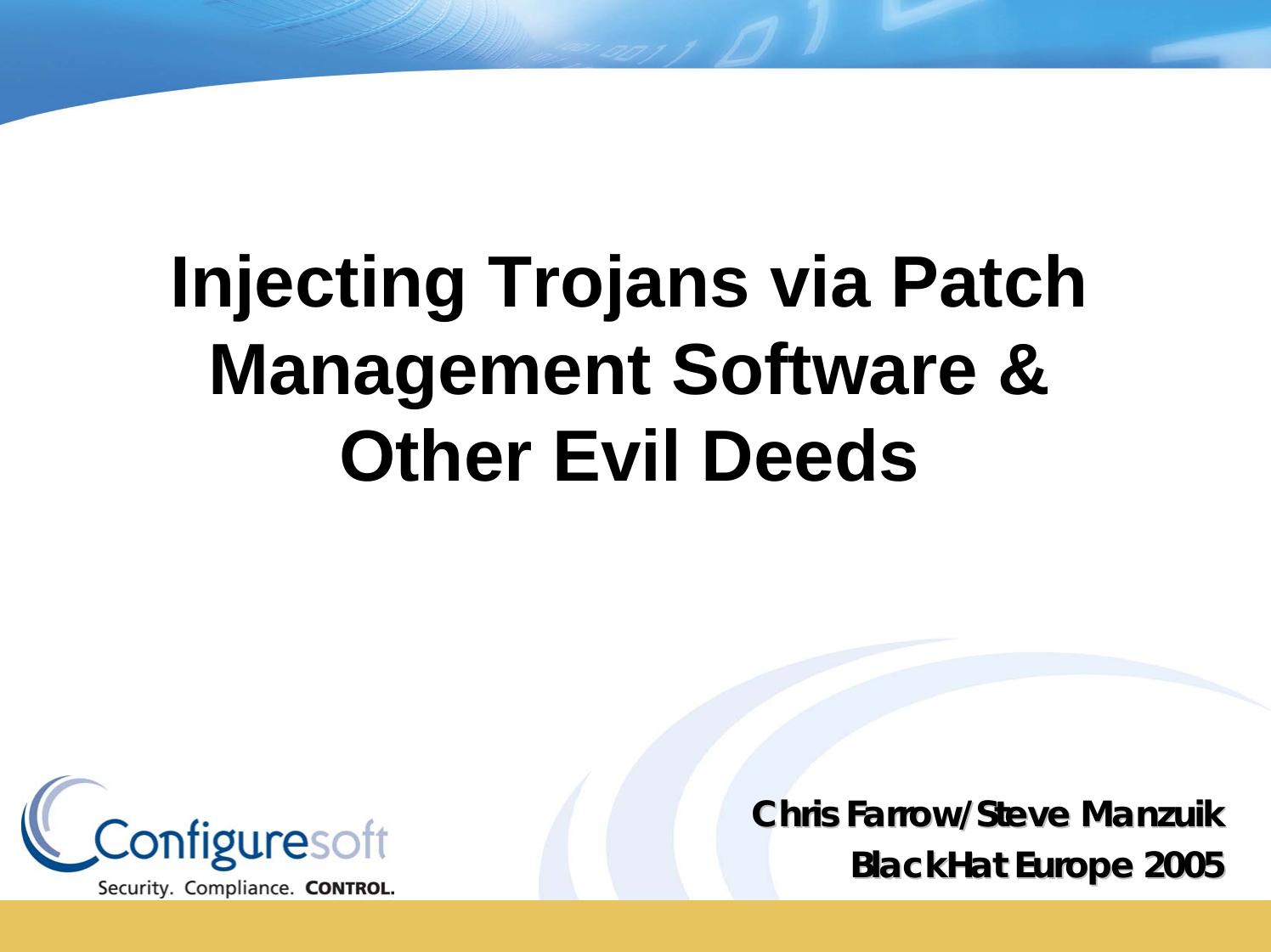 Injecting Trojans via Patch Management Software & Other Evil Deeds

Configuresoft
Security. Compliance. CONTROL.

Chris Farrow/Steve Manzuik
BlackHat Europe 2005